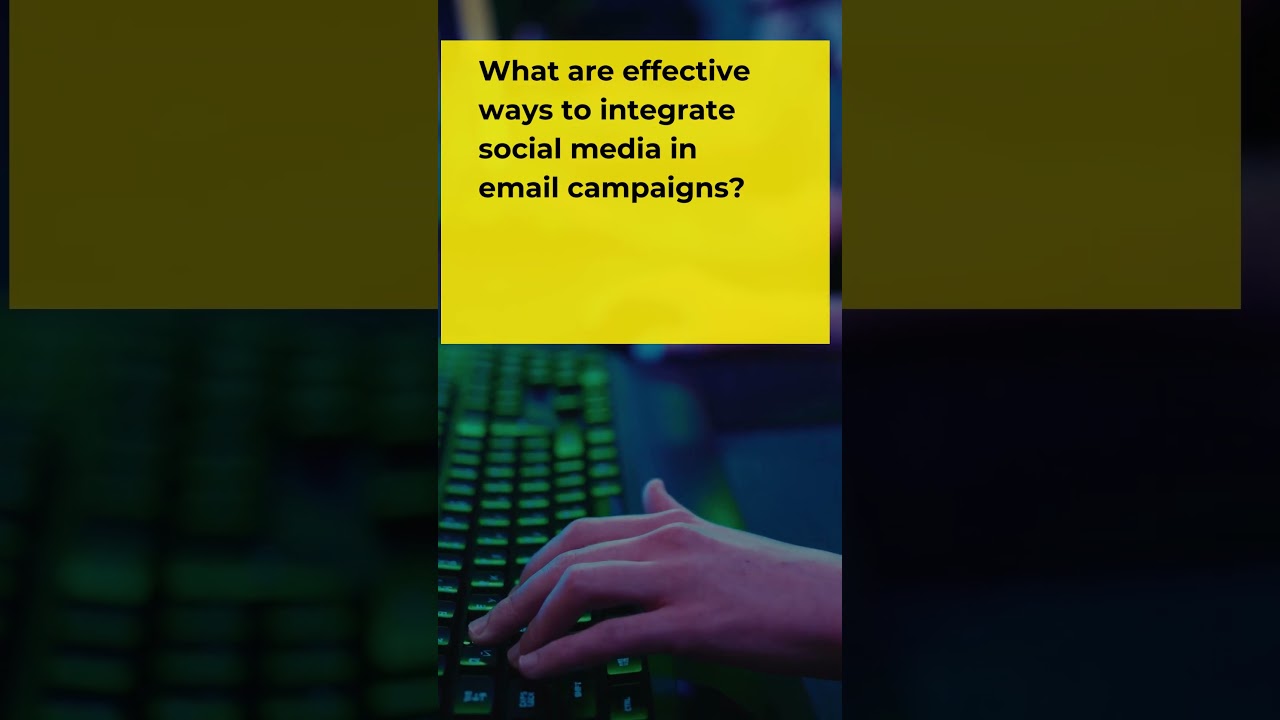 What are effective ways to integrate social media in email campaigns?